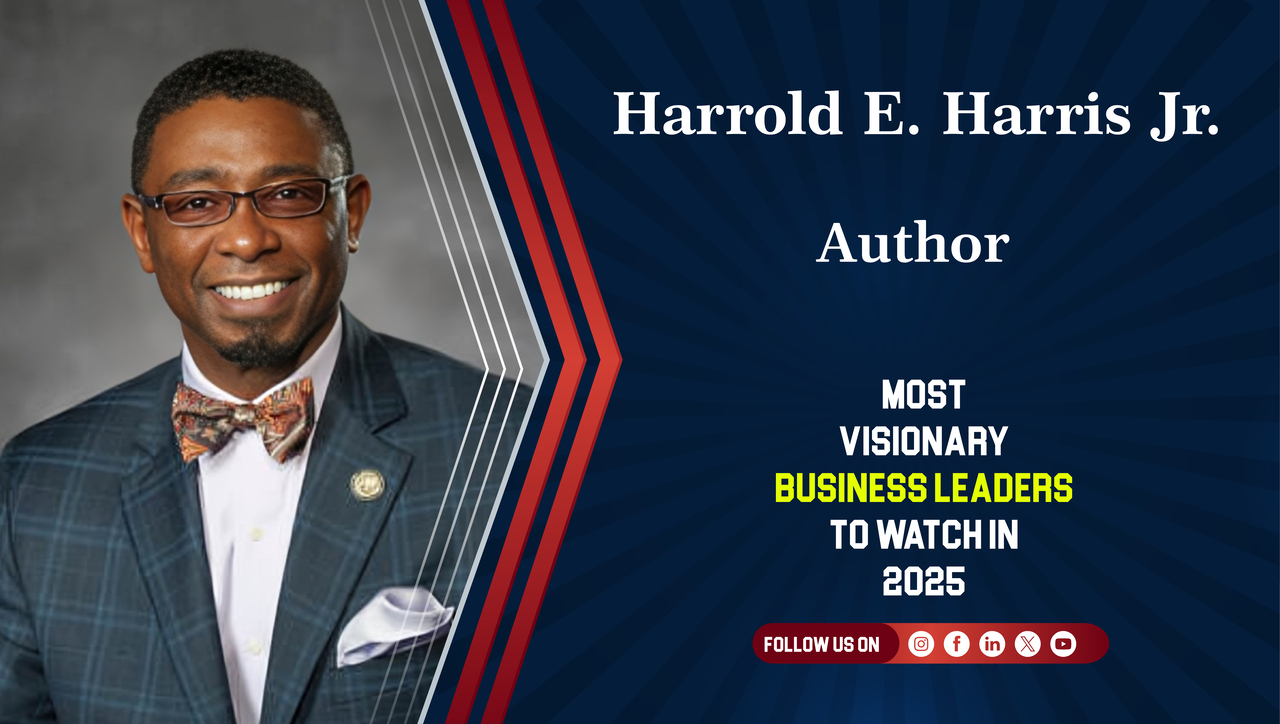 Harrold E. Harris Jr.

Author

MOST VISIONARY BUSINESS LEADERS TO WATCH IN 2025

FOLLOW US ON